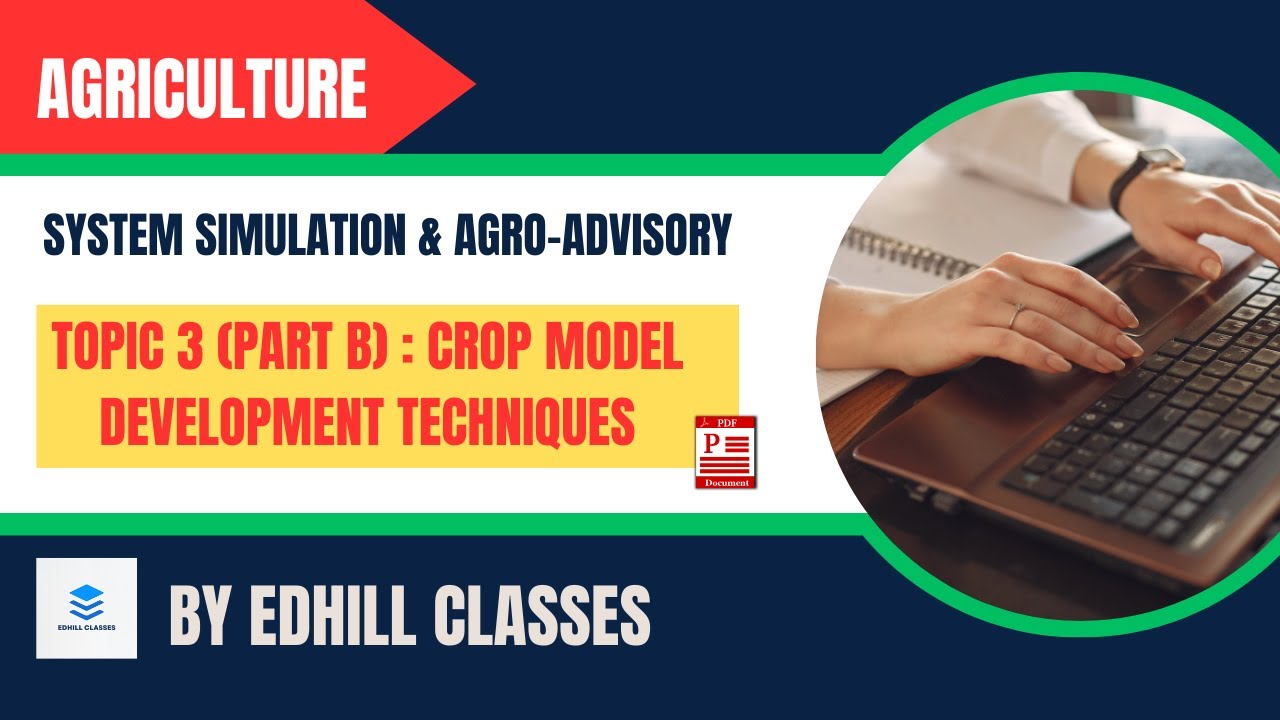 AGRICULTURE

SYSTEM SIMULATION & AGRO-ADVISORY

TOPIC 3 (PART B) : CROP MODEL DEVELOPMENT TECHNIQUES

PDF
P
Document

EDHILL CLASSES

BY EDHILL CLASSES